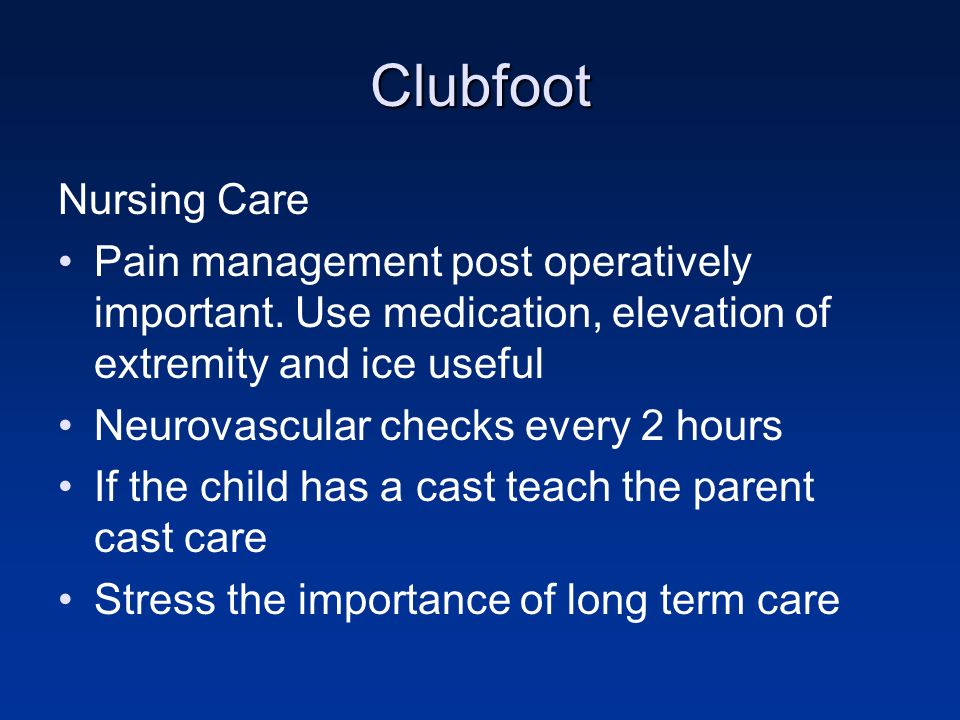 Clubfoot

Nursing Care

• Pain management post operatively important. Use medication, elevation of extremity and ice useful
• Neurovascular checks every 2 hours
• If the child has a cast teach the parent cast care
• Stress the importance of long term care